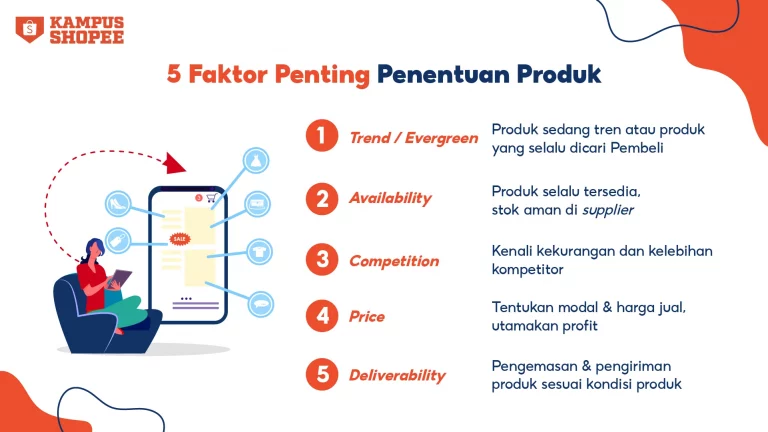 KAMPUS SHOPEE

5 Faktor Penting Penentuan Produk

SALE

1 Trend / Evergreen
Produk sedang tren atau produk yang selalu dicari Pembeli

2 Availability
Produk selalu tersedia, stok aman di supplier

3 Competition
Kenali kekurangan dan kelebihan kompetitor

4 Price
Tentukan modal & harga jual, utamakan profit

5 Deliverability
Pengemasan & pengiriman produk sesuai kondisi produk